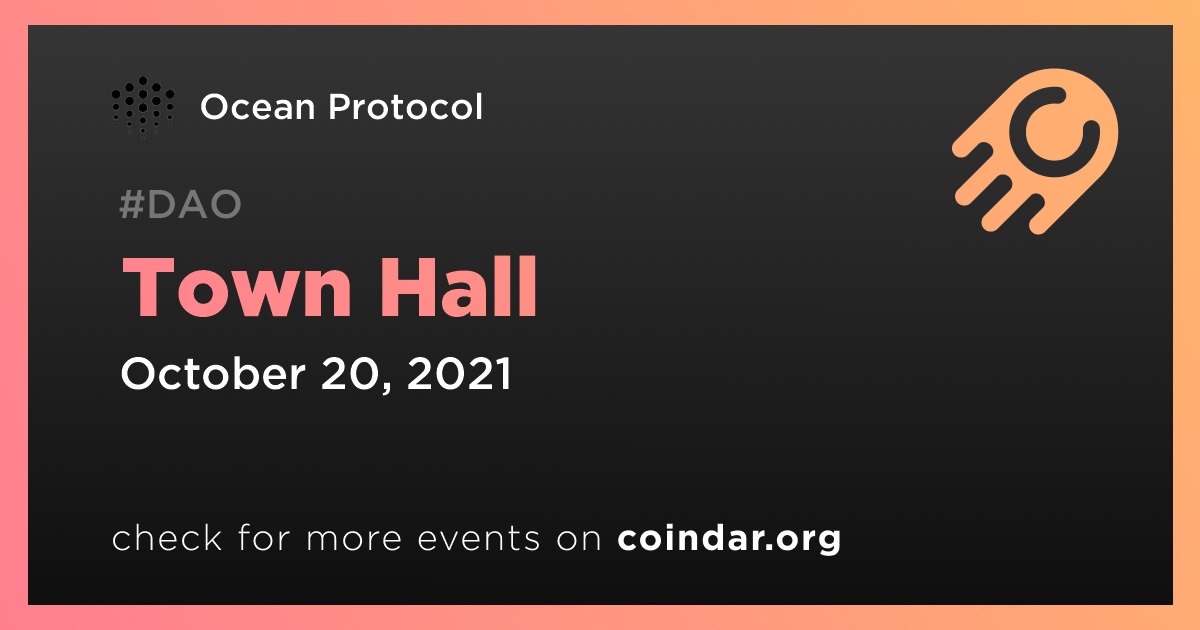 Ocean Protocol

#DAO

Town Hall

October 20, 2021

check for more events on coindar.org